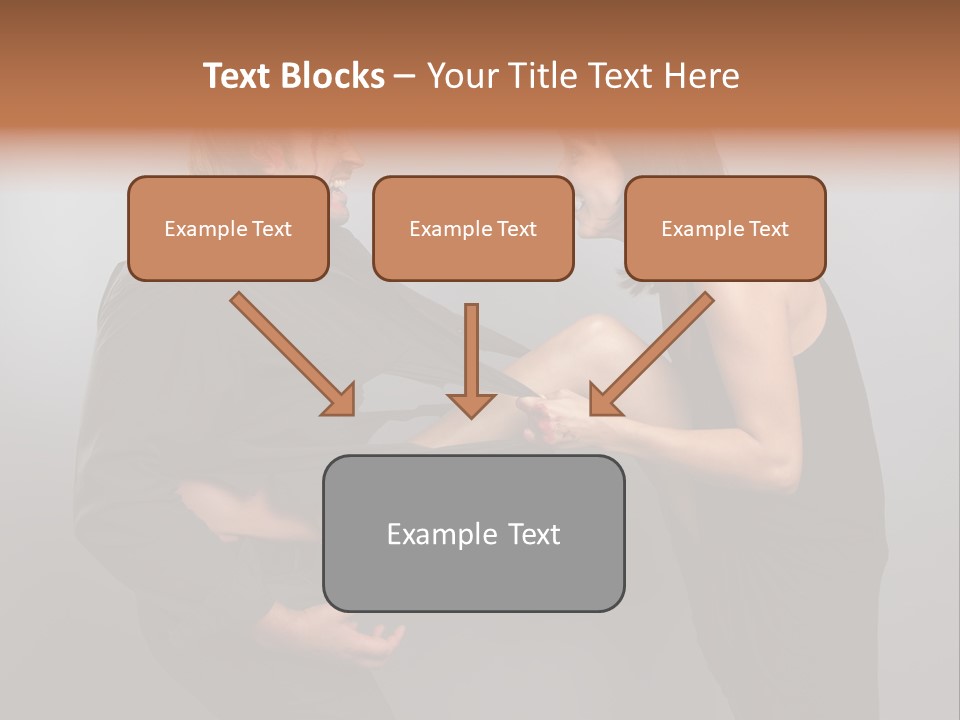 Text Blocks – Your Title Text Here

Example Text

Example Text

Example Text

Example Text